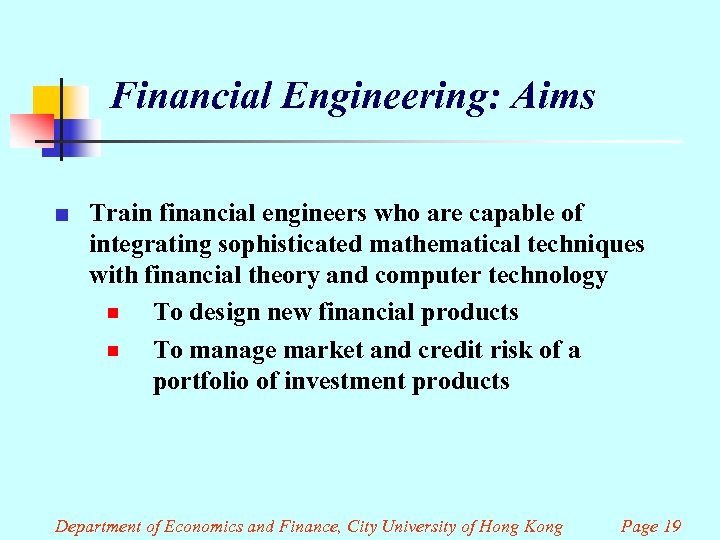 Financial Engineering: Aims

Train financial engineers who are capable of integrating sophisticated mathematical techniques with financial theory and computer technology

To design new financial products

To manage market and credit risk of a portfolio of investment products

Department of Economics and Finance, City University of Hong Kong Page 19